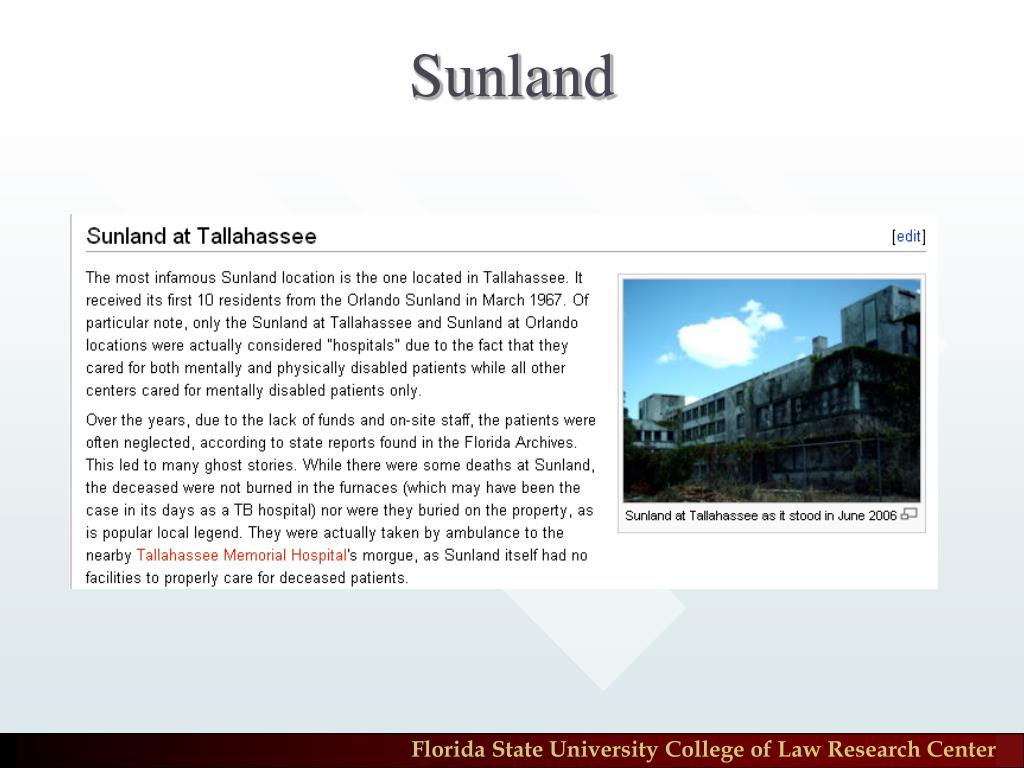 Sunland

Sunland at Tallahassee

[edit]

The most infamous Sunland location is the one located in Tallahassee. It received its first 10 residents from the Orlando Sunland in March 1967. Of particular note, only the Sunland at Tallahassee and Sunland at Orlando locations were actually considered "hospitals" due to the fact that they cared for both mentally and physically disabled patients while all other centers cared for mentally disabled patients only.

Over the years, due to the lack of funds and on-site staff, the patients were often neglected, according to state reports found in the Florida Archives. This led to many ghost stories. While there were some deaths at Sunland, the deceased were not burned in the furnaces (which may have been the case in its days as a TB hospital) nor were they buried on the property, as is popular local legend. They were actually taken by ambulance to the nearby Tallahassee Memorial Hospital's morgue, as Sunland itself had no facilities to properly care for deceased patients.

Sunland at Tallahassee as it stood in June 2006

Florida State University College of Law Research Center